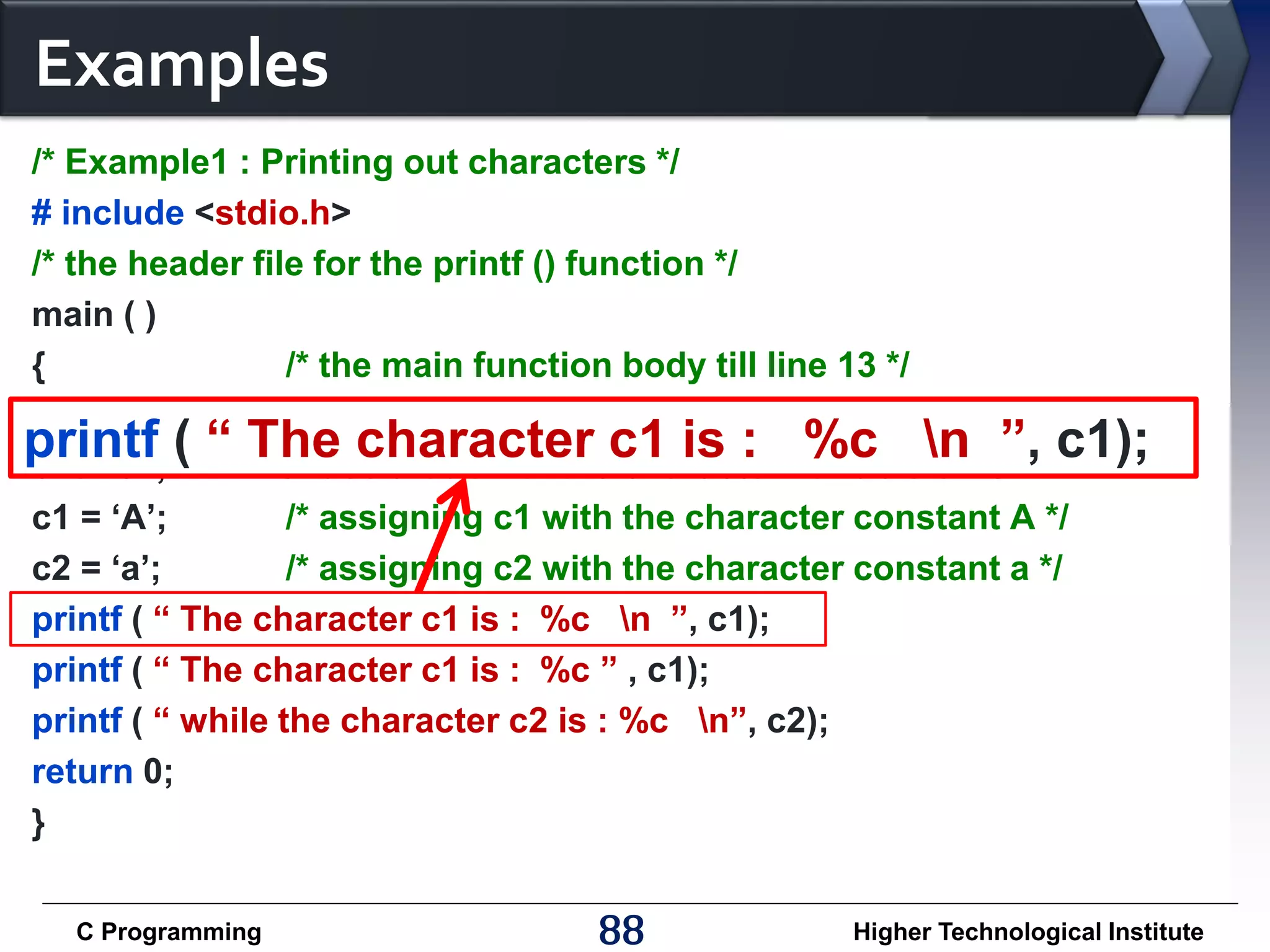 Examples

/* Example1 : Printing out characters */
# include <stdio.h>
/* the header file for the printf () function */
main ( )
{ /* the main function body till line 13 */

printf ( “ The character c1 is : %c \n ”, c1);

c1 = ‘A’; /* assigning c1 with the character constant A */
c2 = ‘a’; /* assigning c2 with the character constant a */
printf ( “ The character c1 is : %c \n ”, c1);
printf ( “ The character c1 is : %c ” , c1);
printf ( “ while the character c2 is : %c \n”, c2);
return 0;
}

C Programming 88 Higher Technological Institute